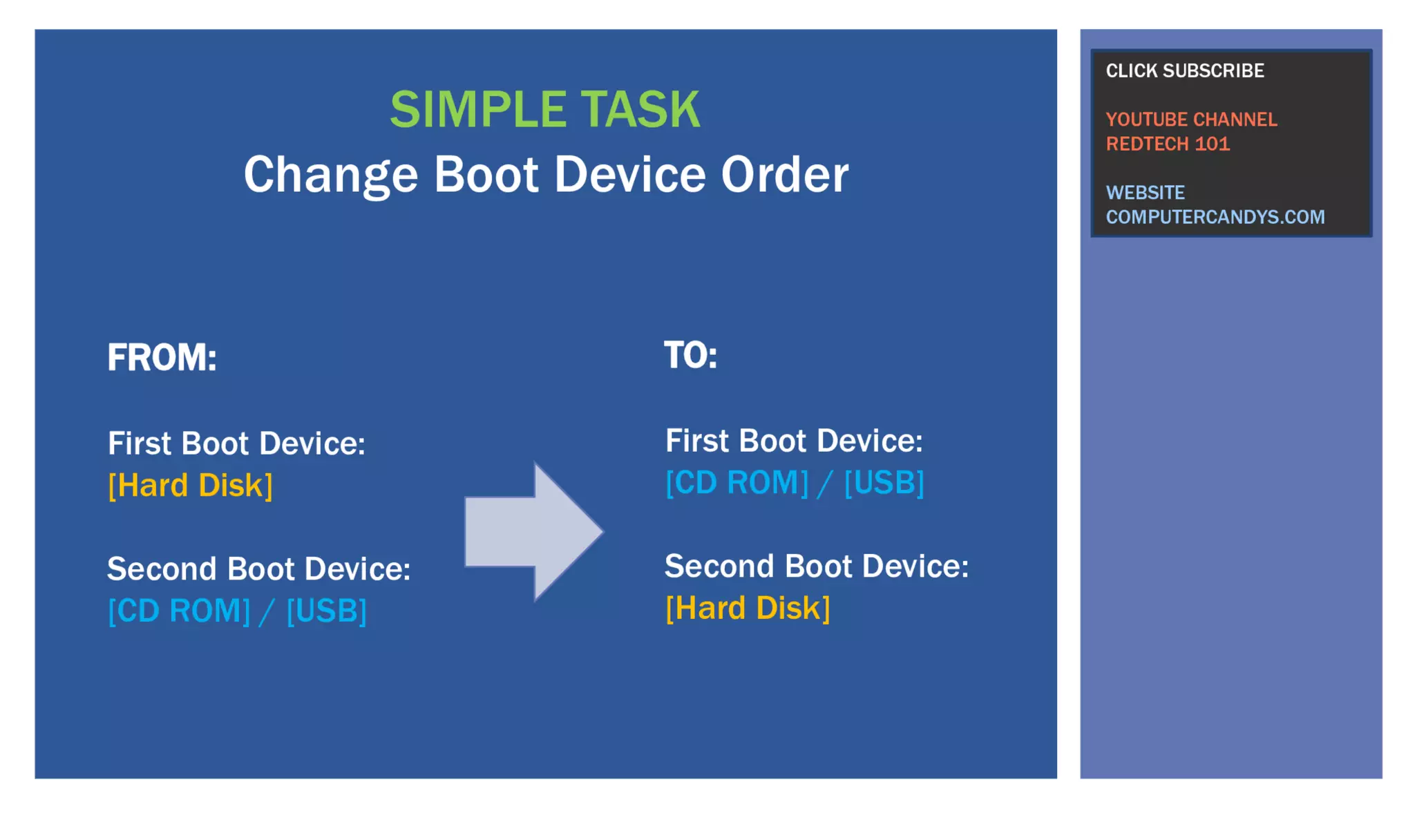 SIMPLE TASK
Change Boot Device Order

FROM:

First Boot Device:
[Hard Disk]

Second Boot Device:
[CD ROM] / [USB]

TO:

First Boot Device:
[CD ROM] / [USB]

Second Boot Device:
[Hard Disk]

CLICK SUBSCRIBE

YOUTUBE CHANNEL
REDTECH 101

WEBSITE
COMPUTERCANDYS.COM